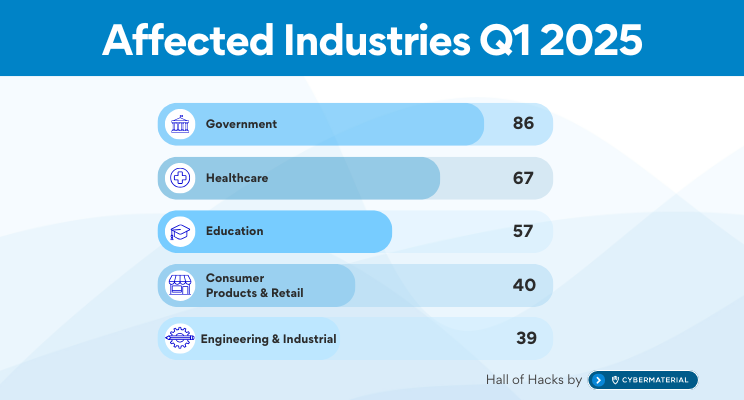 Affected Industries Q1 2025

Government 86

Healthcare 67

Education 57

Consumer Products & Retail 40

Engineering & Industrial 39

Hall of Hacks by CYBERMATERIAL